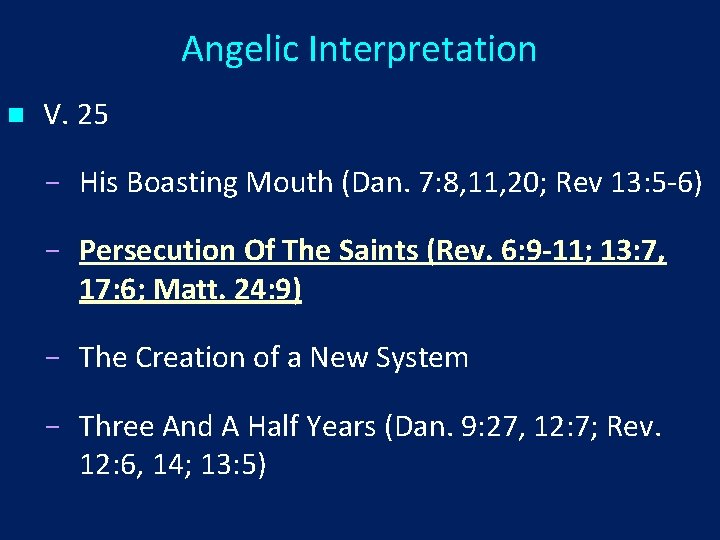 Angelic Interpretation

V. 25

– His Boasting Mouth (Dan. 7:8,11,20; Rev 13:5-6)

– Persecution Of The Saints (Rev. 6:9-11; 13:7, 17:6; Matt. 24:9)

– The Creation of a New System

– Three And A Half Years (Dan. 9:27, 12:7; Rev. 12:6, 14; 13:5)